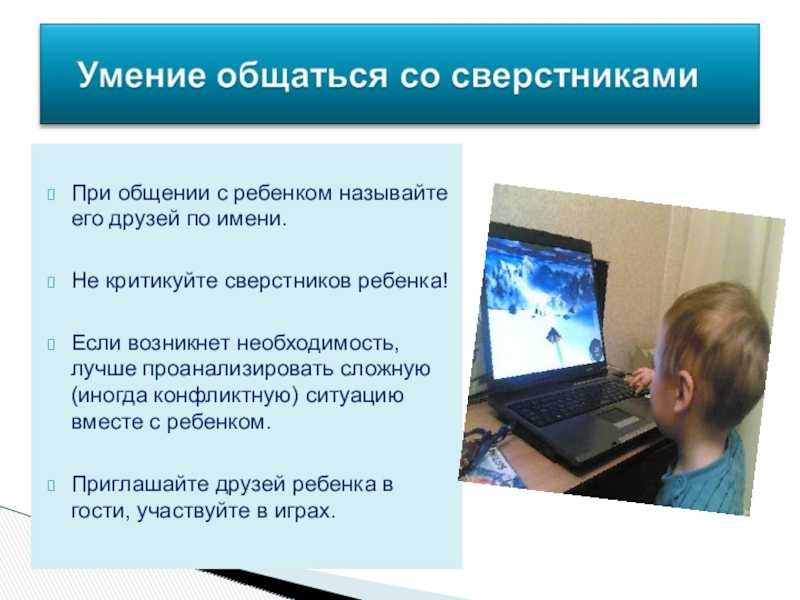 Умение общаться со сверстниками

При общении с ребенком называйте его друзей по имени.

Не критикуйте сверстников ребенка!

Если возникнет необходимость, лучше проанализировать сложную (иногда конфликтную) ситуацию вместе с ребенком.

Приглашайте друзей ребенка в гости, участвуйте в играх.